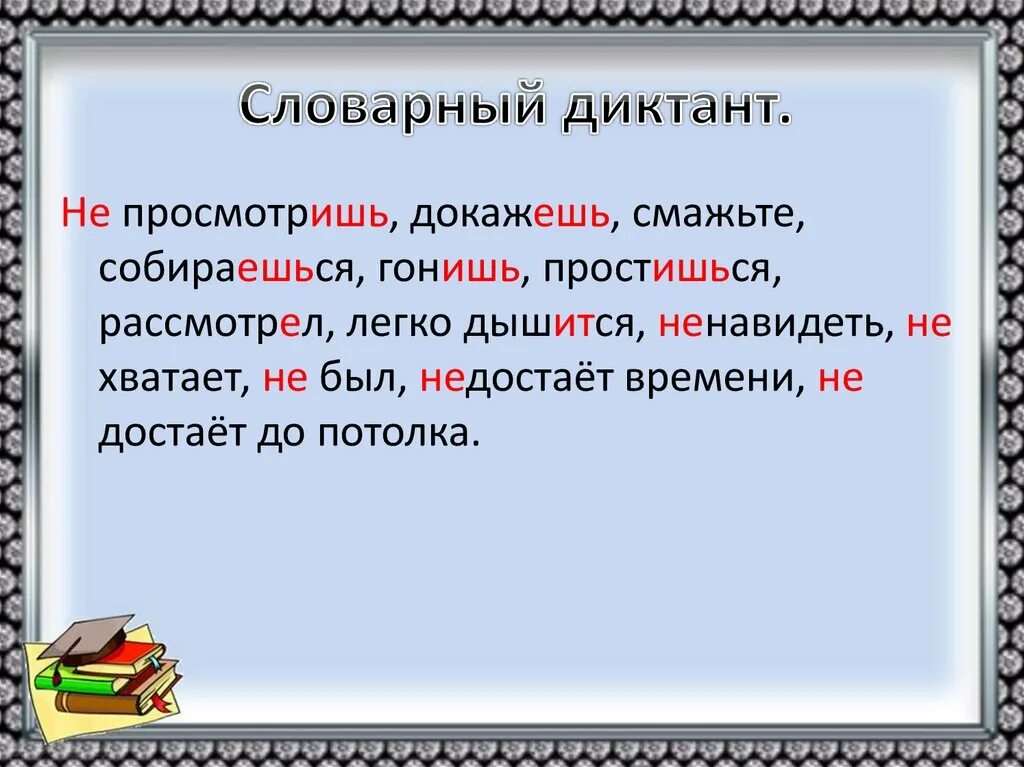 Словарный диктант.

Не просмотришь, докажешь, смажьте, собираешься, гонишь, простишься, рассмотрел, легко дышится, ненавидеть, не хватает, не был, недостаёт времени, не достаёт до потолка.